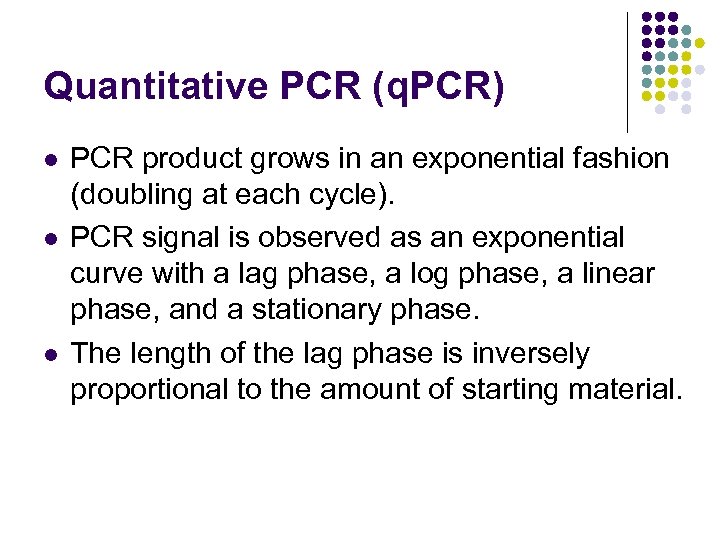 Quantitative PCR (qPCR)

- PCR product grows in an exponential fashion (doubling at each cycle).
- PCR signal is observed as an exponential curve with a lag phase, a log phase, a linear phase, and a stationary phase.
- The length of the lag phase is inversely proportional to the amount of starting material.